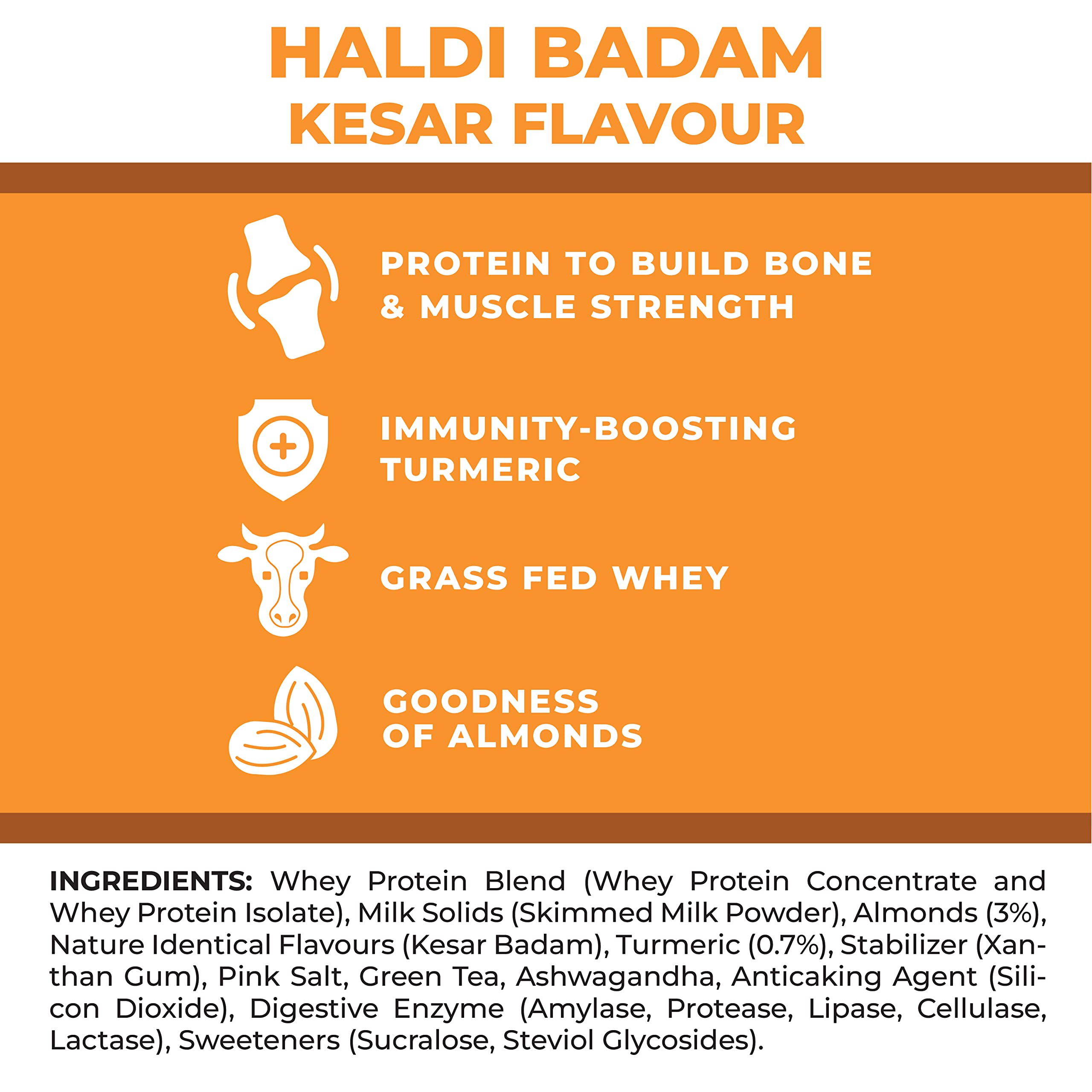 HALDI BADAM
KESAR FLAVOUR

PROTEIN TO BUILD BONE & MUSCLE STRENGTH

IMMUNITY-BOOSTING TURMERIC

GRASS FED WHEY

GOODNESS OF ALMONDS

INGREDIENTS: Whey Protein Blend (Whey Protein Concentrate and Whey Protein Isolate), Milk Solids (Skimmed Milk Powder), Almonds (3%), Nature Identical Flavours (Kesar Badam), Turmeric (0.7%), Stabilizer (Xanthan Gum), Pink Salt, Green Tea, Ashwagandha, Anticaking Agent (Silicon Dioxide), Digestive Enzyme (Amylase, Protease, Lipase, Cellulase, Lactase), Sweeteners (Sucralose, Steviol Glycosides).